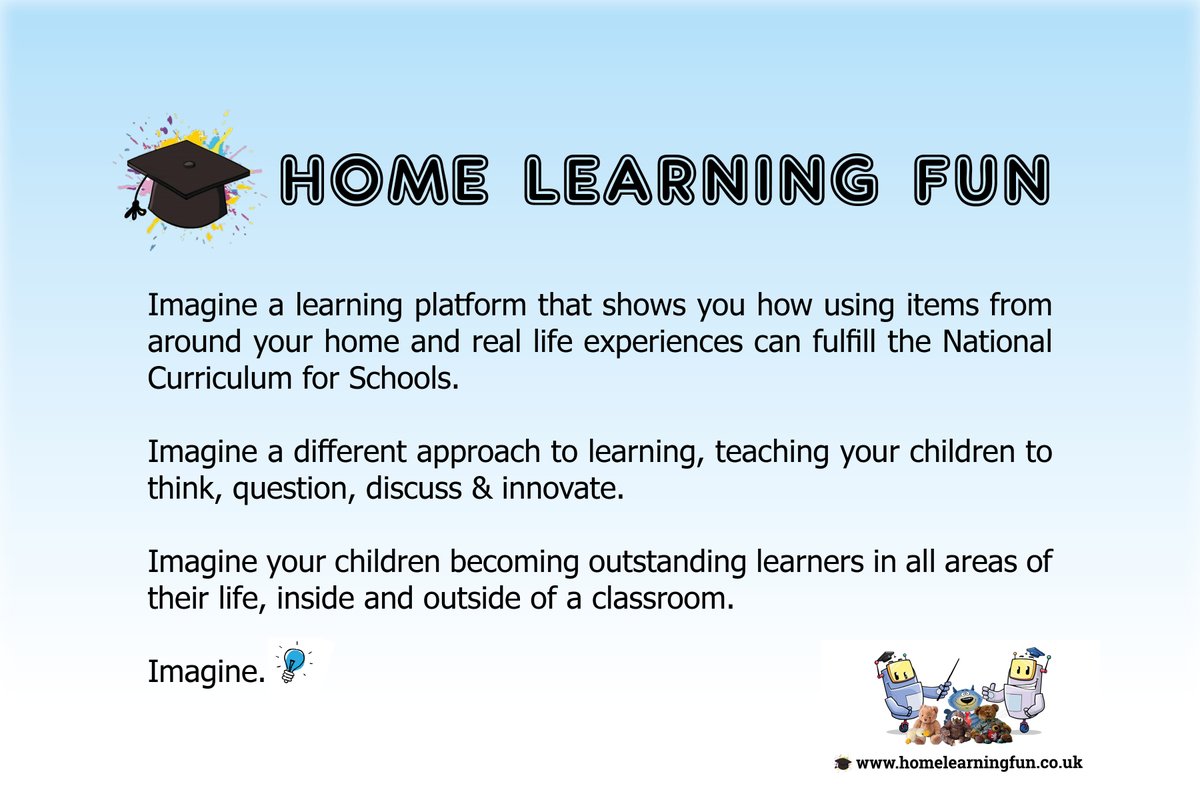 HOME LEARNING FUN

Imagine a learning platform that shows you how using items from around your home and real life experiences can fulfill the National Curriculum for Schools.

Imagine a different approach to learning, teaching your children to think, question, discuss & innovate.

Imagine your children becoming outstanding learners in all areas of their life, inside and outside of a classroom.

Imagine.

www.homelearningfun.co.uk